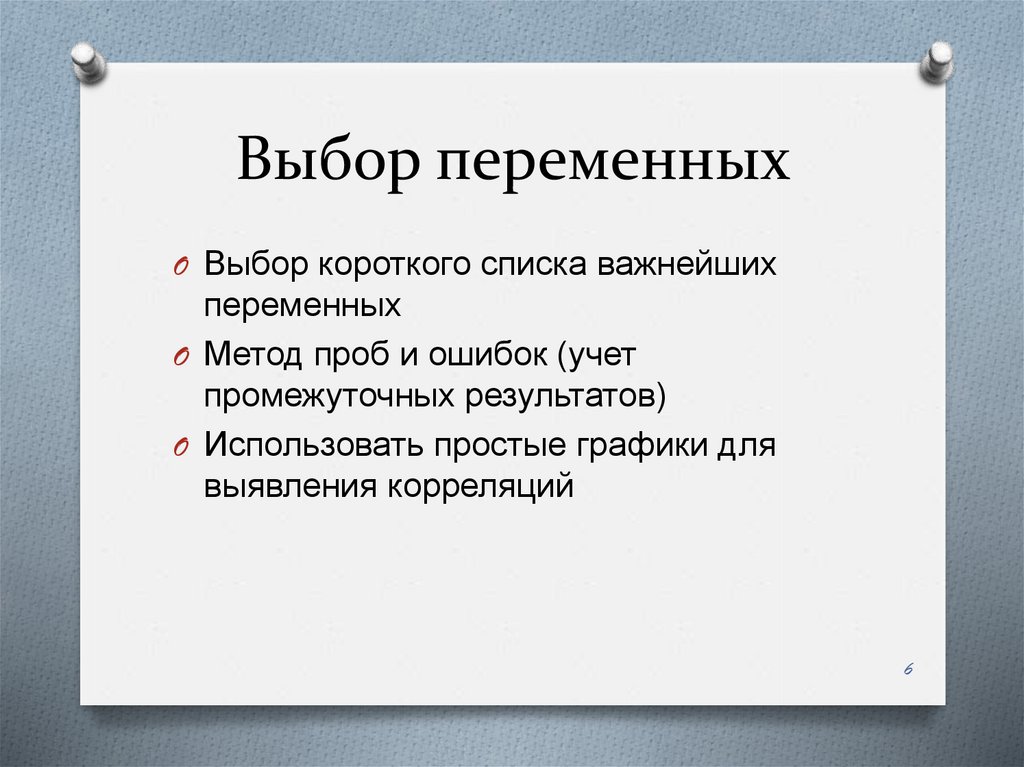 Выбор переменных

O Выбор короткого списка важнейших переменных

O Метод проб и ошибок (учет промежуточных результатов)

O Использовать простые графики для выявления корреляций

6